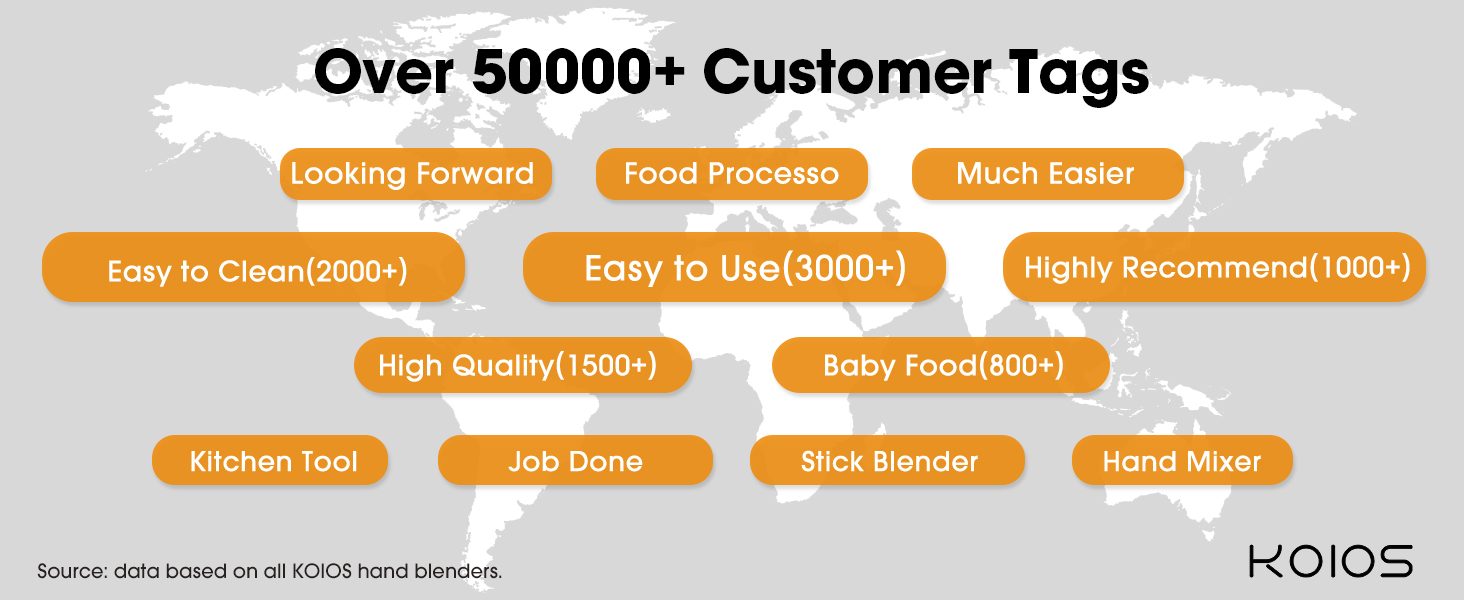 Over 50000+ Customer Tags

Looking Forward
Food Processo
Much Easier

Easy to Clean(2000+)
Easy to Use(3000+)
Highly Recommend(1000+)

High Quality(1500+)
Baby Food(800+)

Kitchen Tool
Job Done
Stick Blender
Hand Mixer

Source: data based on all KOIOS hand blenders.

KOIOS